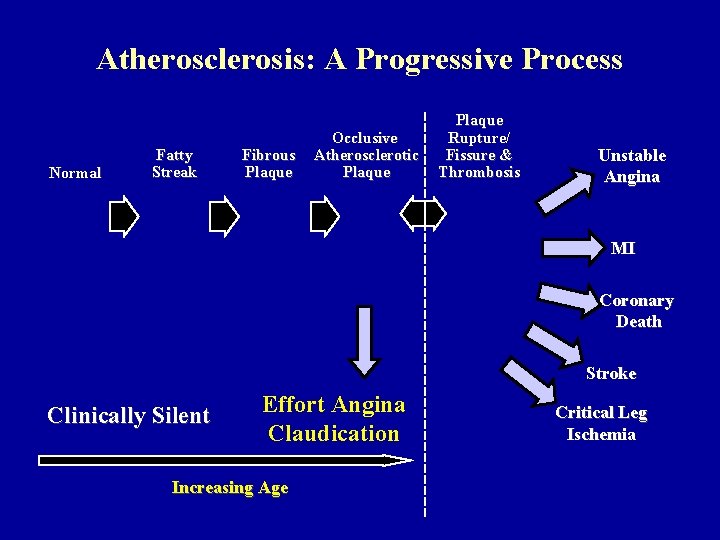 Atherosclerosis: A Progressive Process

Normal

Fatty Streak

Fibrous Plaque

Occlusive Atherosclerotic Plaque

Plaque Rupture/ Fissure & Thrombosis

Unstable Angina

MI

Coronary Death

Stroke

Critical Leg Ischemia

Clinically Silent

Effort Angina Claudication

Increasing Age